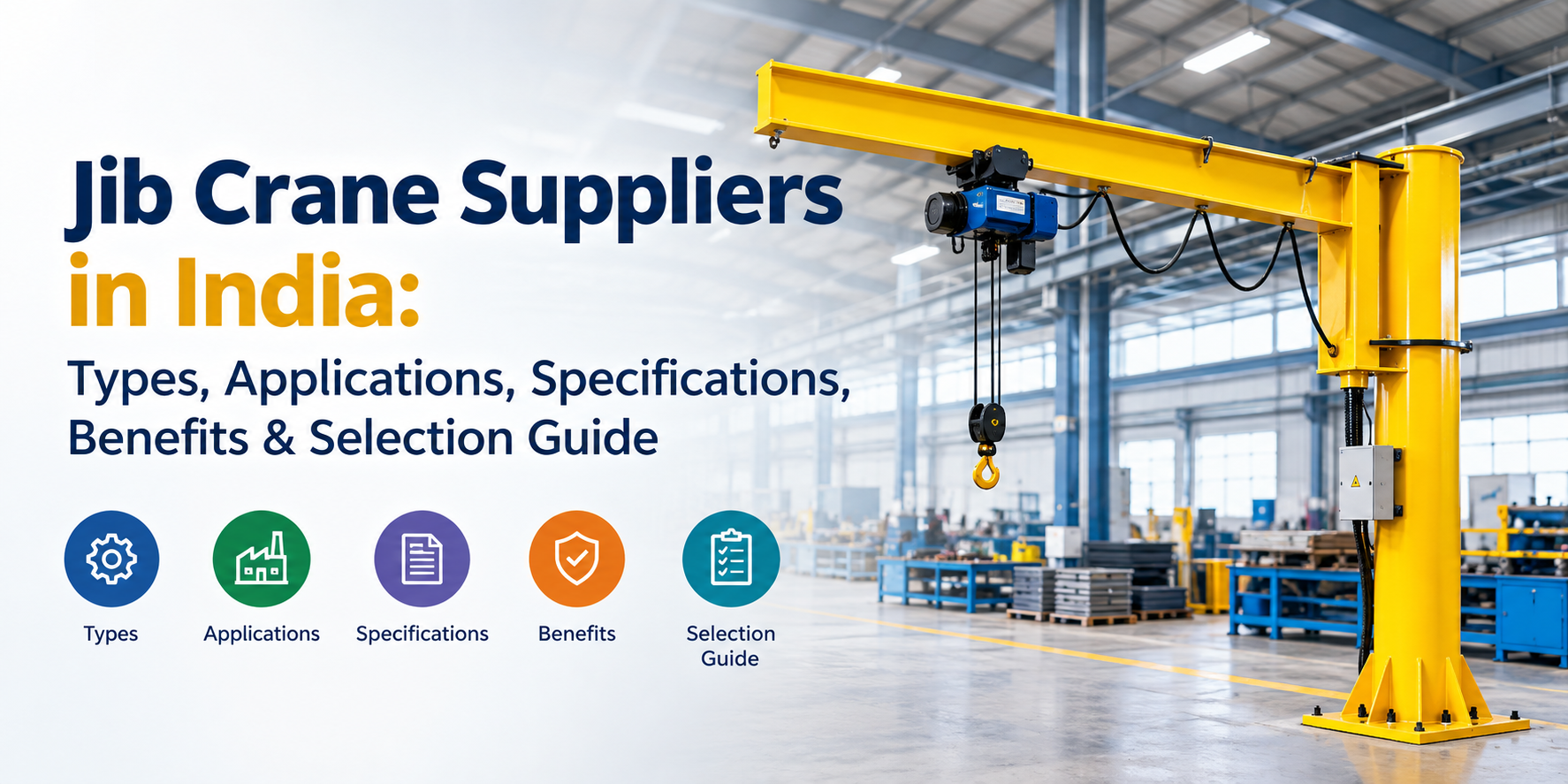 Jib Crane Suppliers in India:

Types, Applications, Specifications, Benefits & Selection Guide

Types

Applications

Specifications

Benefits

Selection Guide